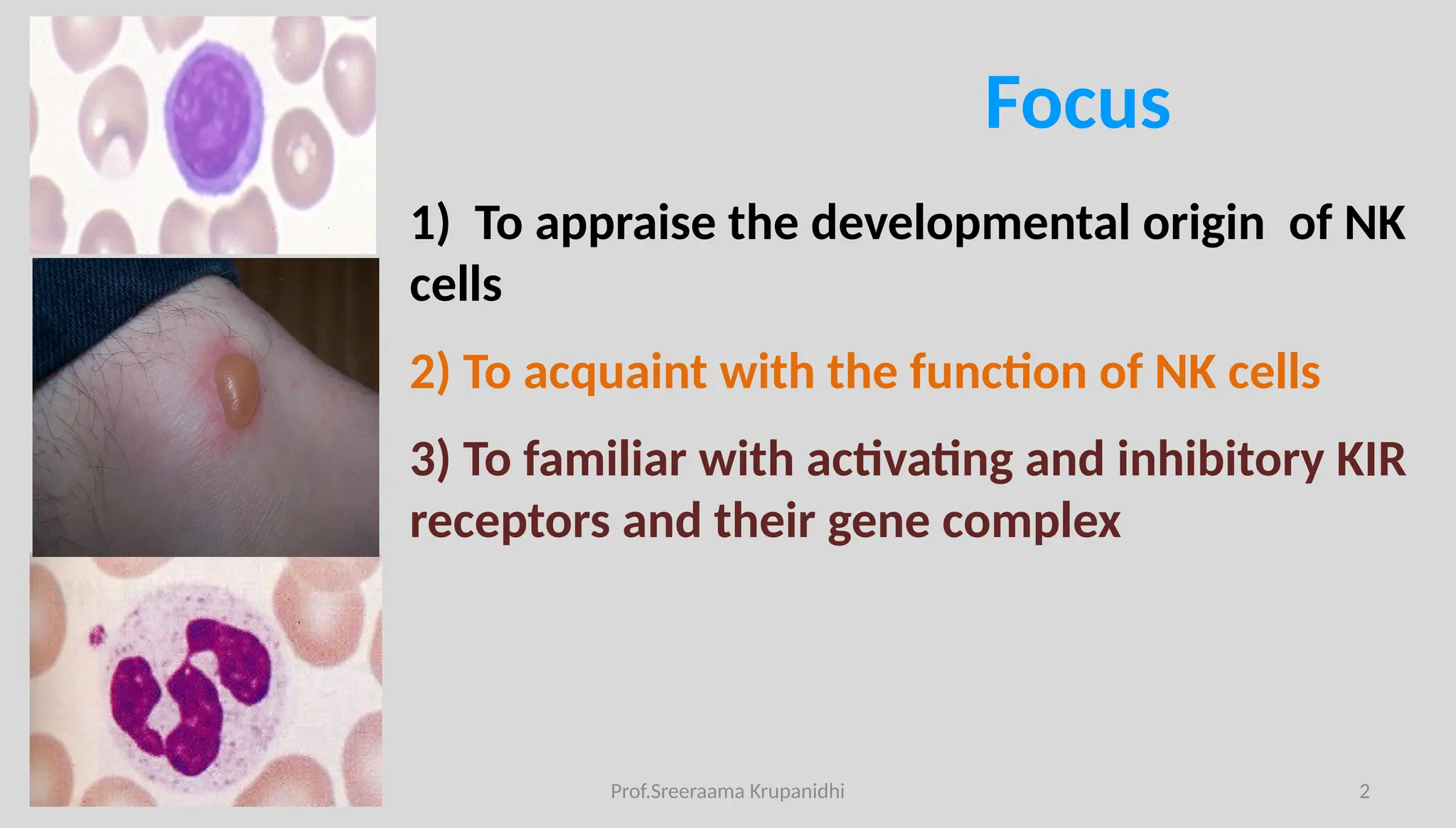 Focus

1) To appraise the developmental origin of NK cells

2) To acquaint with the function of NK cells

3) To familiar with activating and inhibitory KIR receptors and their gene complex

Prof.Sreeraama Krupanidhi

2